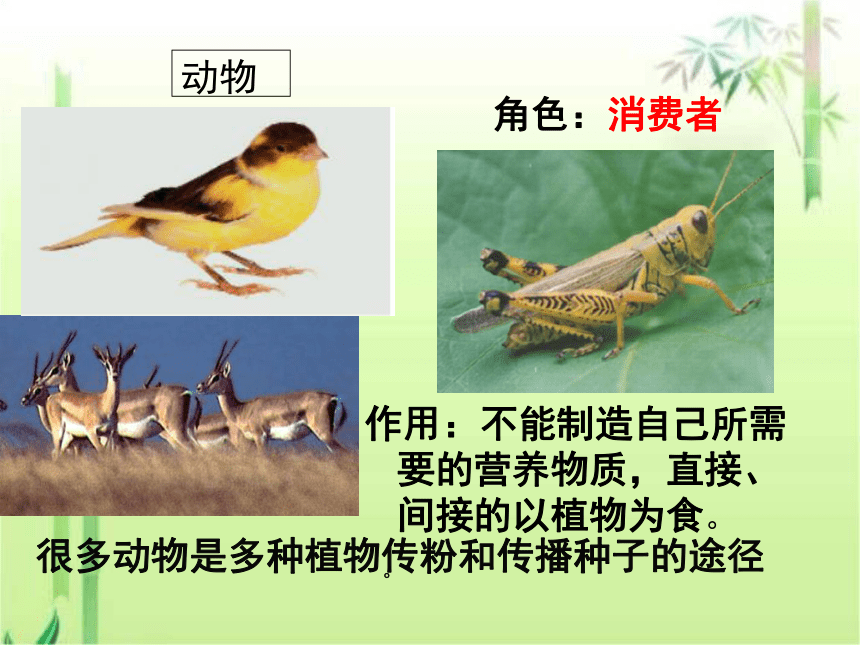 动物

角色：消费者

作用：不能制造自己所需要的营养物质，直接、间接的以植物为食。

很多动物是多种植物传粉和传播种子的途径。